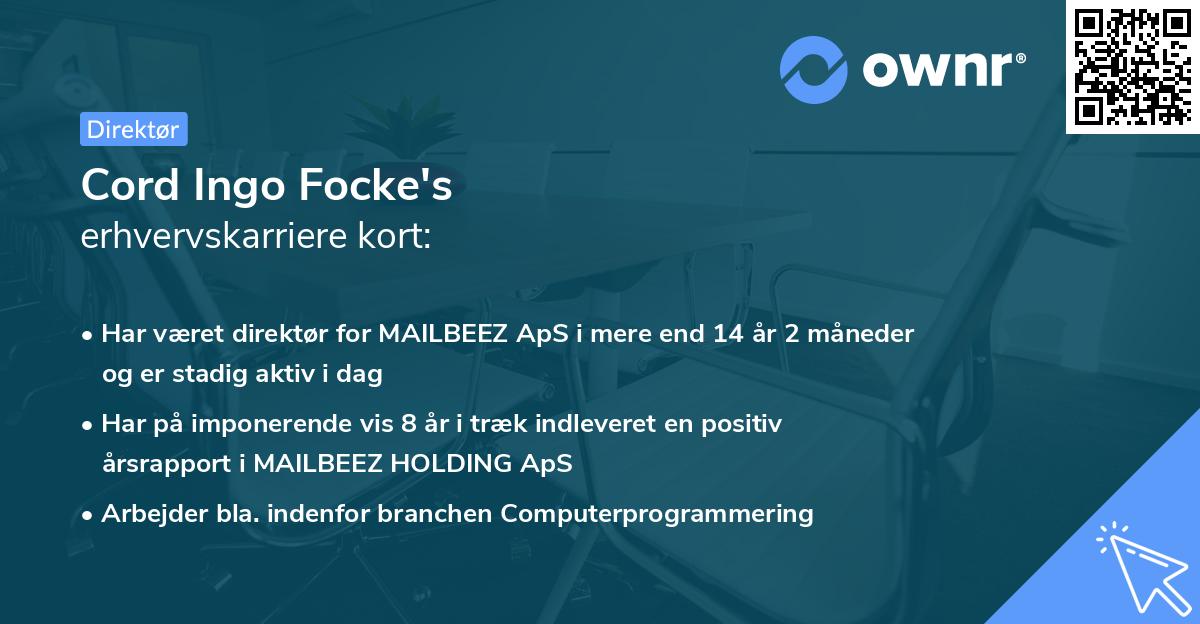 ownr®

Direktør

Cord Ingo Focke's
erhvervskarriere kort:

• Har været direktør for MAILBEEZ ApS i mere end 14 år 2 måneder og er stadig aktiv i dag

• Har på imponerende vis 8 år i træk indleveret en positiv årsrapport i MAILBEEZ HOLDING ApS

• Arbejder bla. indenfor branchen Computerprogrammering